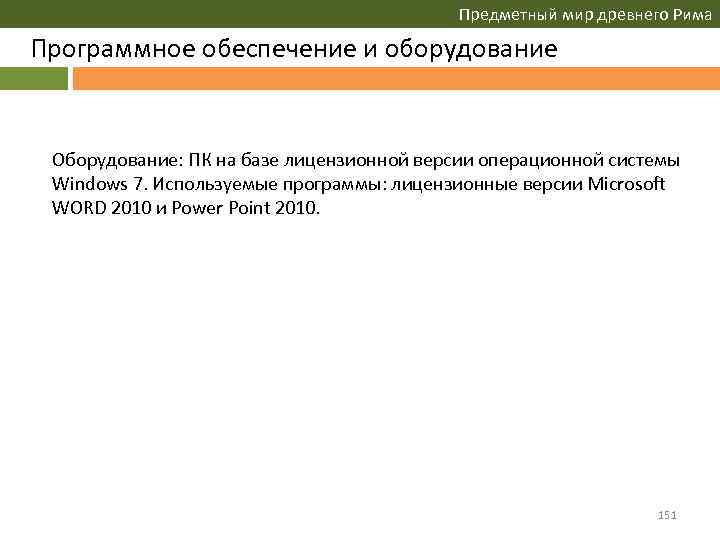 Предметный мир древнего Рима

Программное обеспечение и оборудование

Оборудование: ПК на базе лицензионной версии операционной системы Windows 7. Используемые программы: лицензионные версии Microsoft WORD 2010 и Power Point 2010.

151